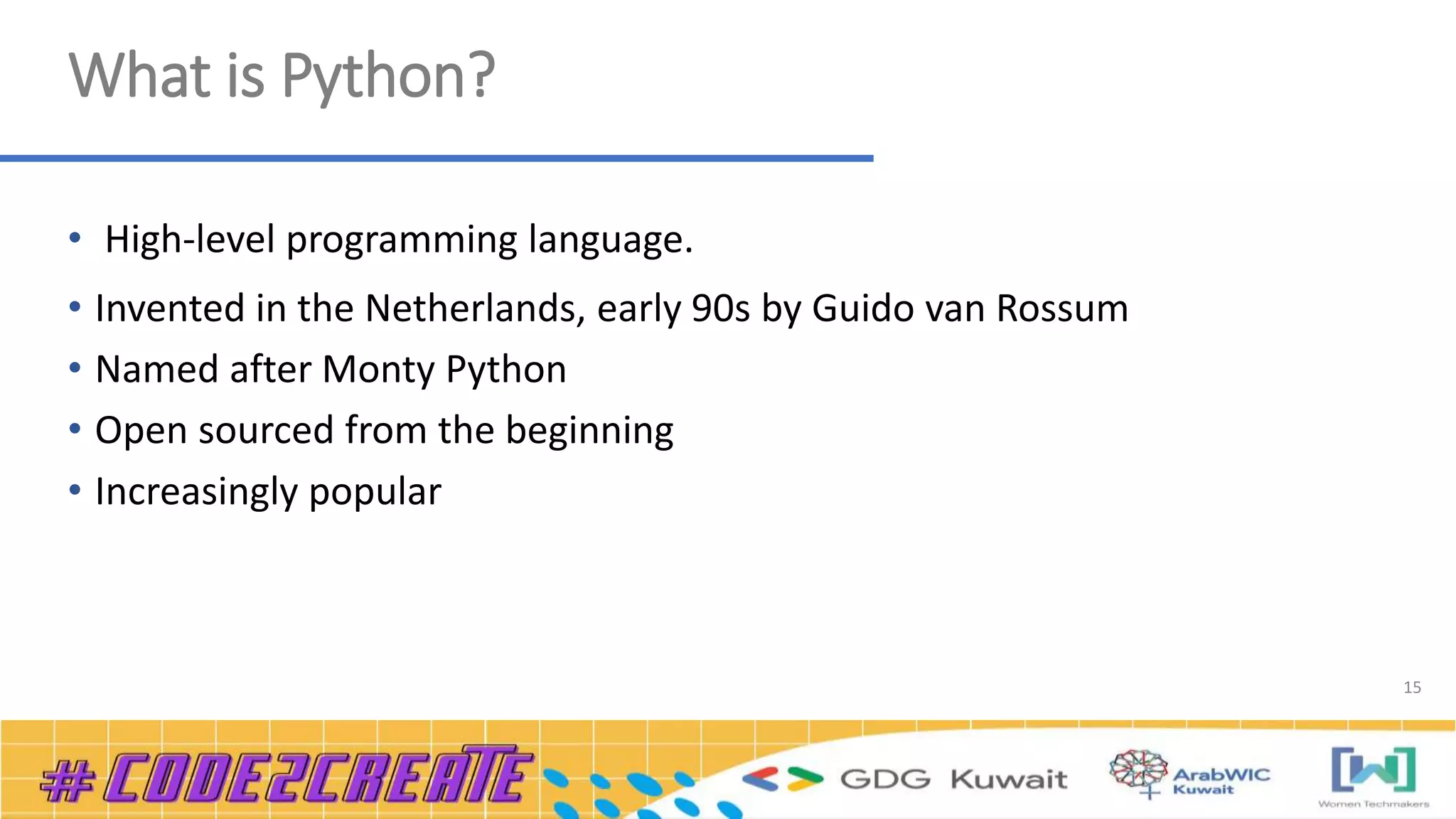 What is Python?

• High-level programming language.
• Invented in the Netherlands, early 90s by Guido van Rossum
• Named after Monty Python
• Open sourced from the beginning
• Increasingly popular

15

#CODE2CREATE

GDG Kuwait

ArabWIC Kuwait

Women Techmakers